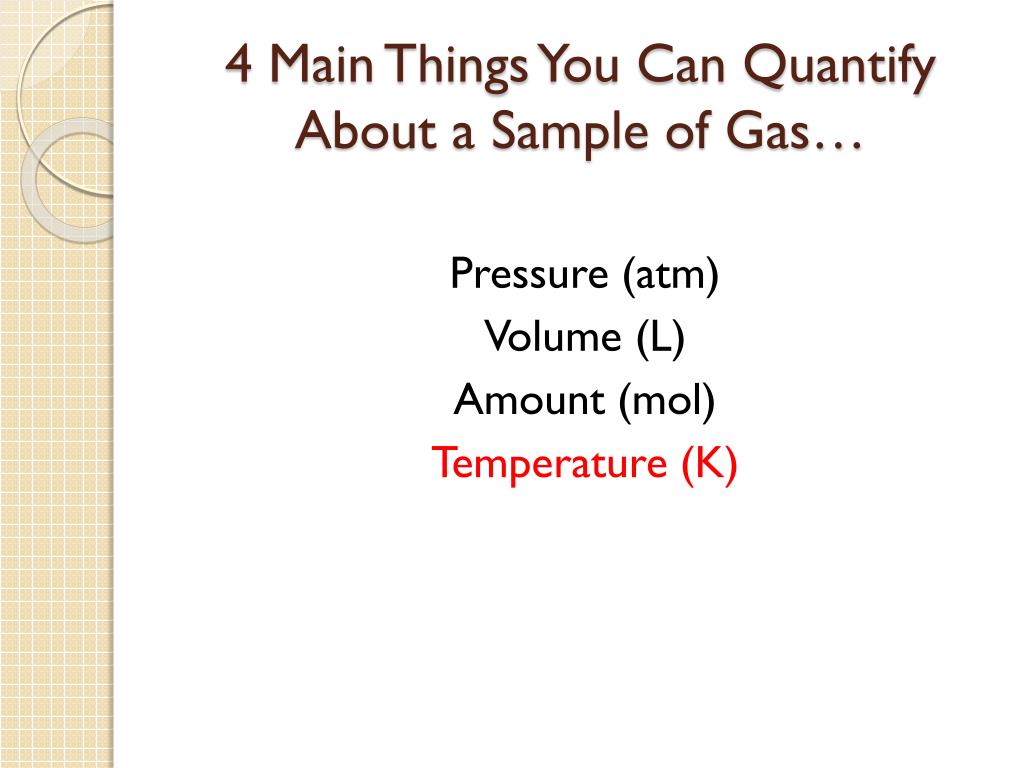 4 Main Things You Can Quantify About a Sample of Gas…

Pressure (atm)
Volume (L)
Amount (mol)
Temperature (K)